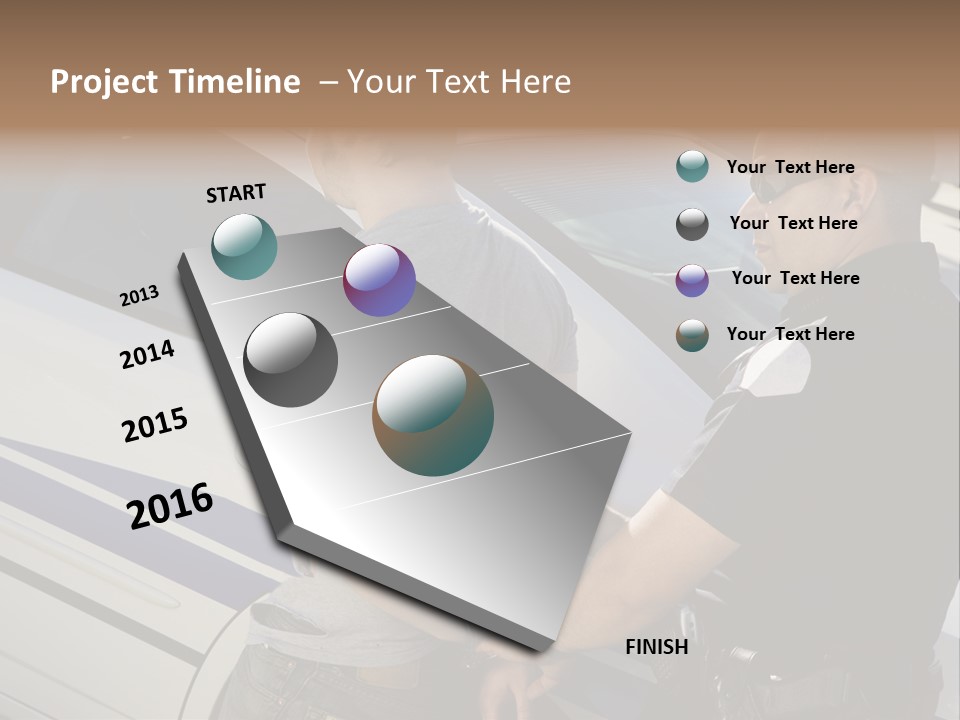 Project Timeline – Your Text Here

START

2013

2014

2015

2016

FINISH

Your Text Here

Your Text Here

Your Text Here

Your Text Here